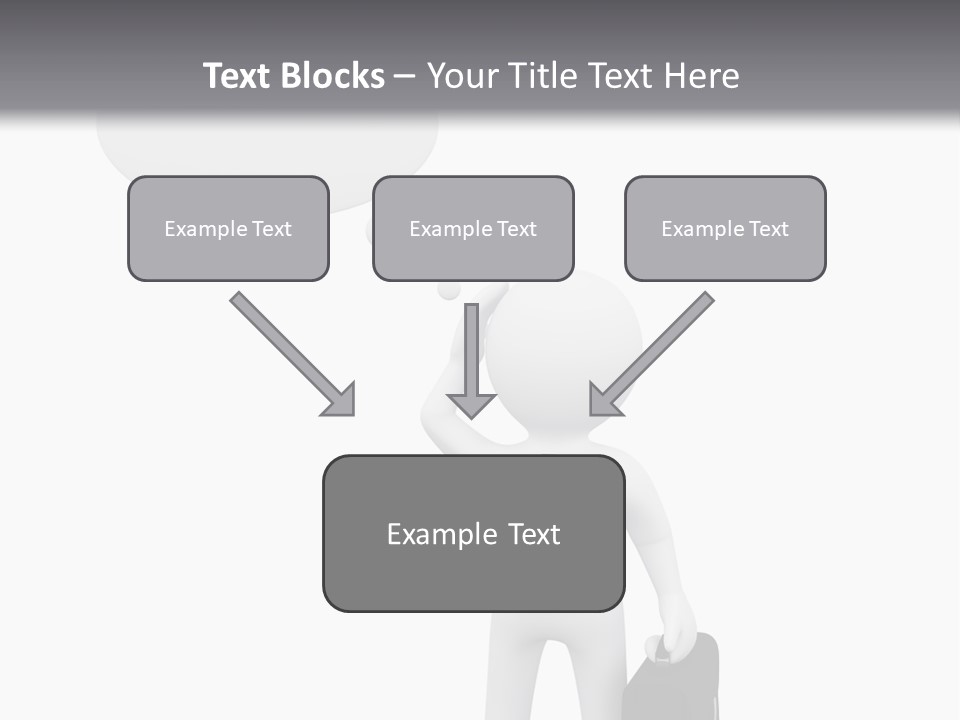 Text Blocks – Your Title Text Here

Example Text

Example Text

Example Text

Example Text